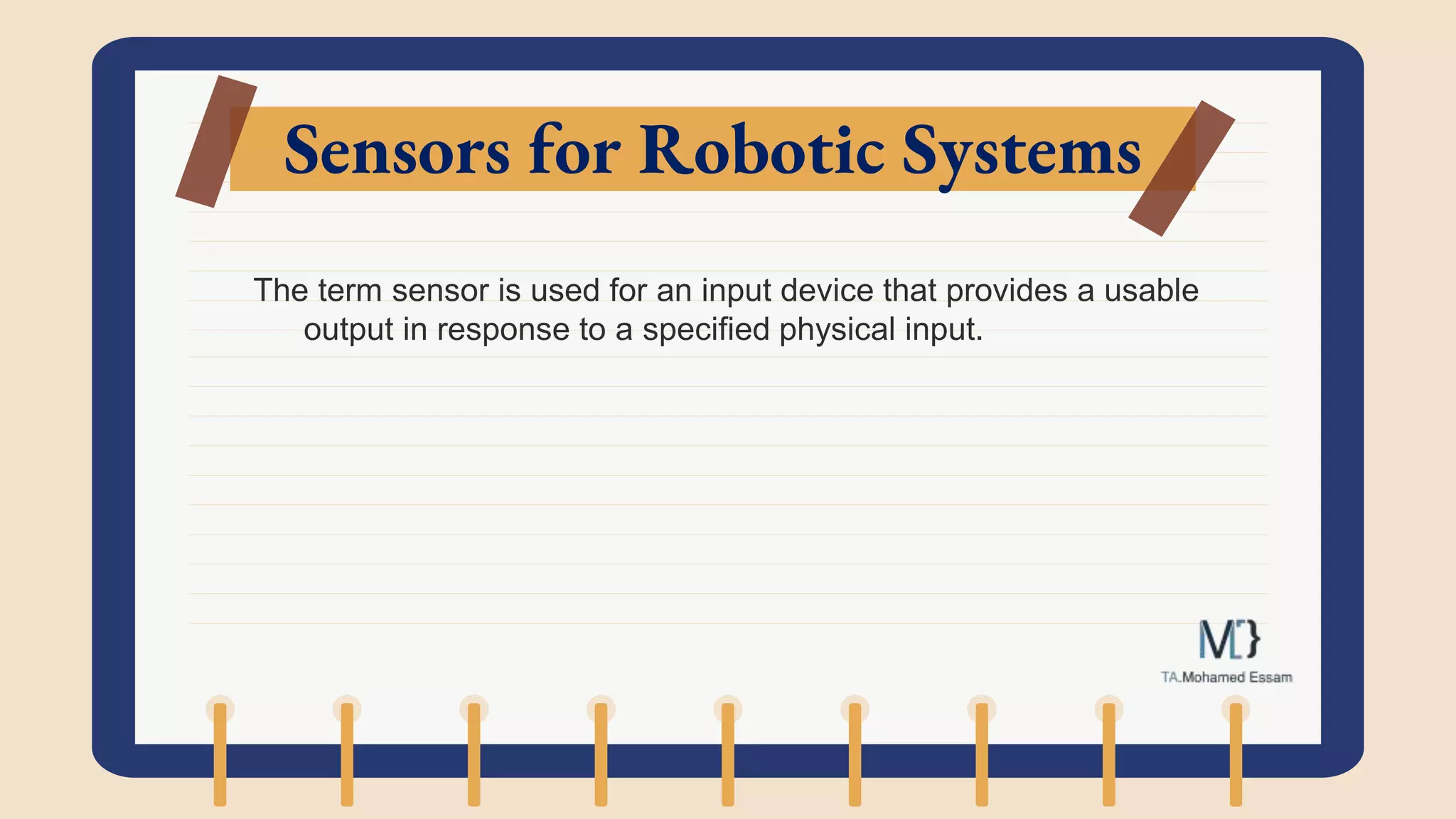 Sensors for Robotic Systems

The term sensor is used for an input device that provides a usable output in response to a specified physical input.

M[}
TA.Mohamed Essam